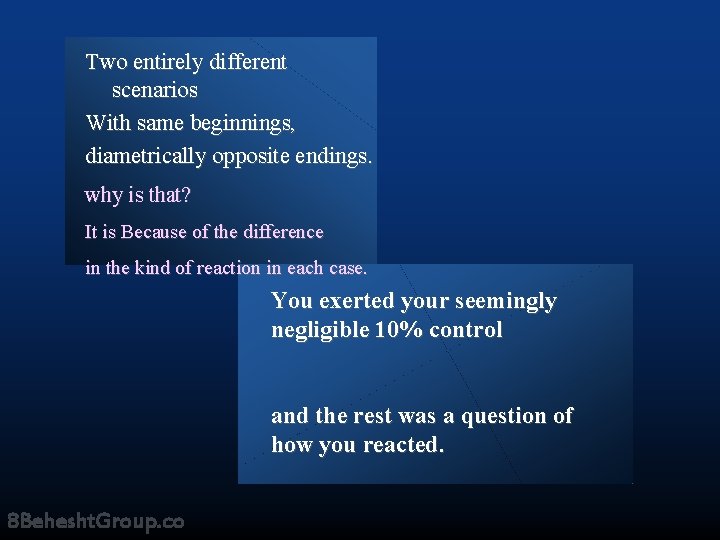 Two entirely different scenarios

With same beginnings,

diametrically opposite endings.

why is that?

It is Because of the difference

in the kind of reaction in each case.

You exerted your seemingly negligible 10% control

and the rest was a question of how you reacted.

8BeheshtGroup.co